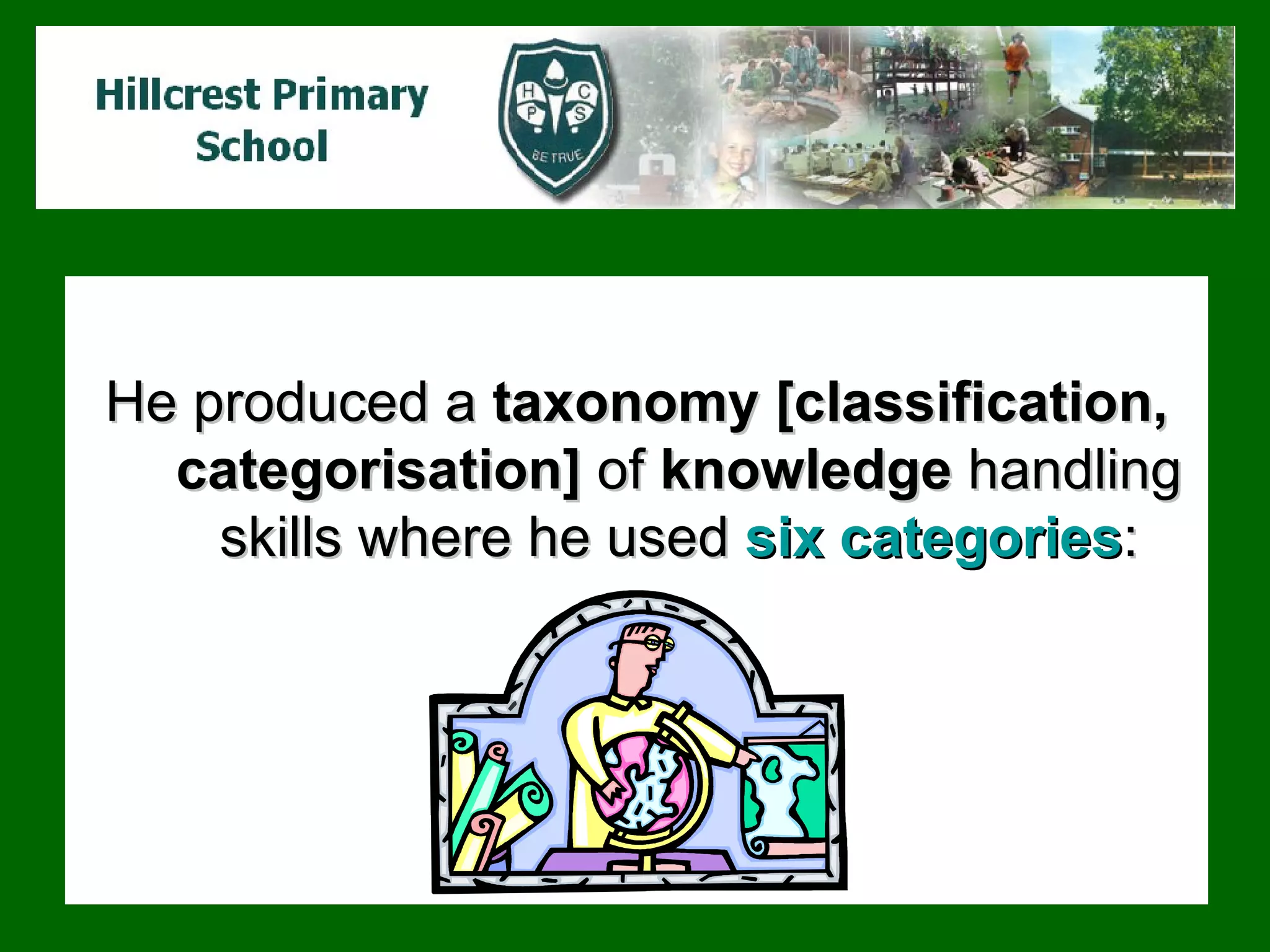 Hillcrest Primary School

H C P S

BE TRUE

He produced a taxonomy [classification, categorisation] of knowledge handling skills where he used six categories: